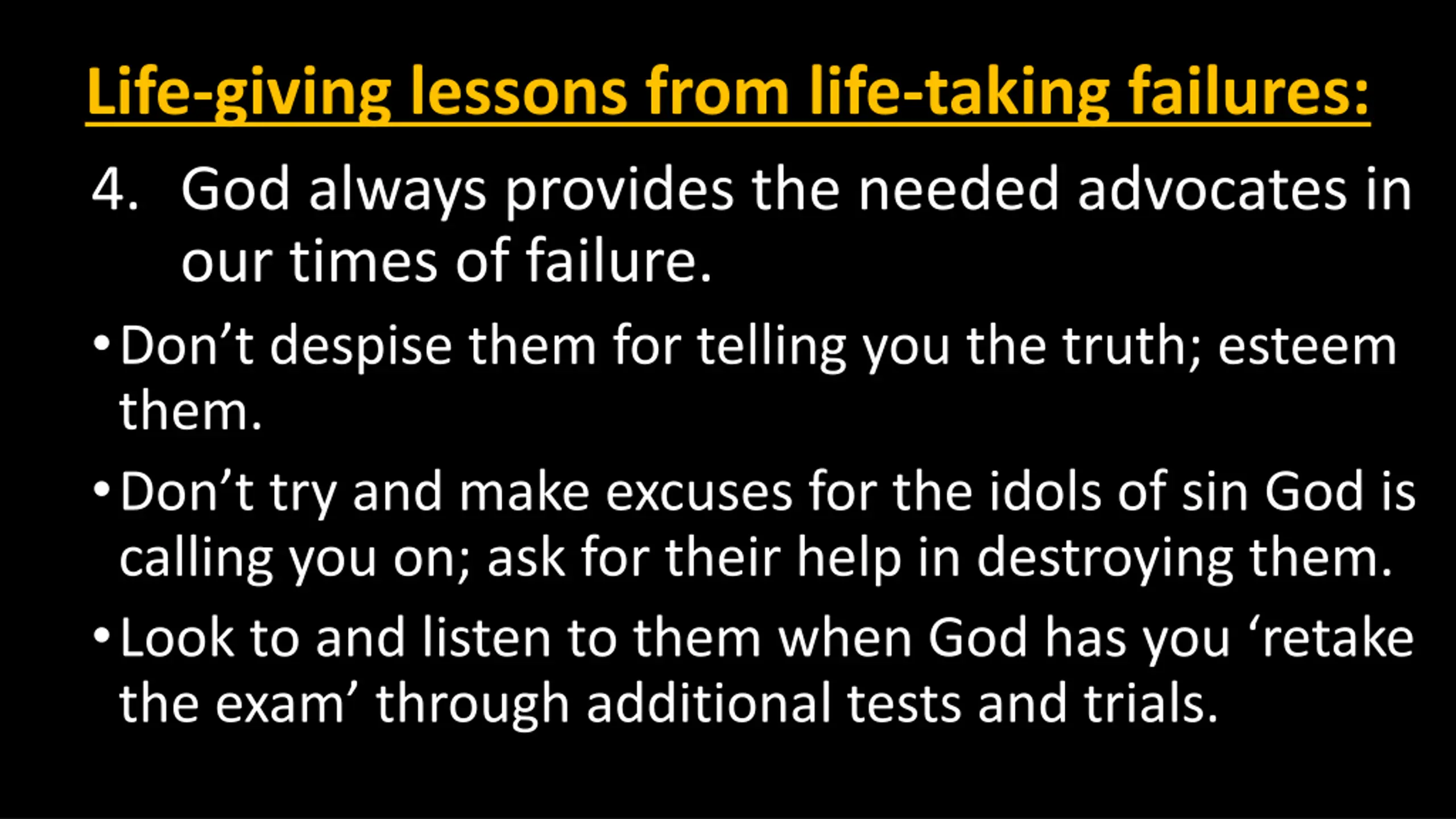 Life-giving lessons from life-taking failures:

4. God always provides the needed advocates in our times of failure.

• Don’t despise them for telling you the truth; esteem them.

• Don’t try and make excuses for the idols of sin God is calling you on; ask for their help in destroying them.

• Look to and listen to them when God has you ‘retake the exam’ through additional tests and trials.